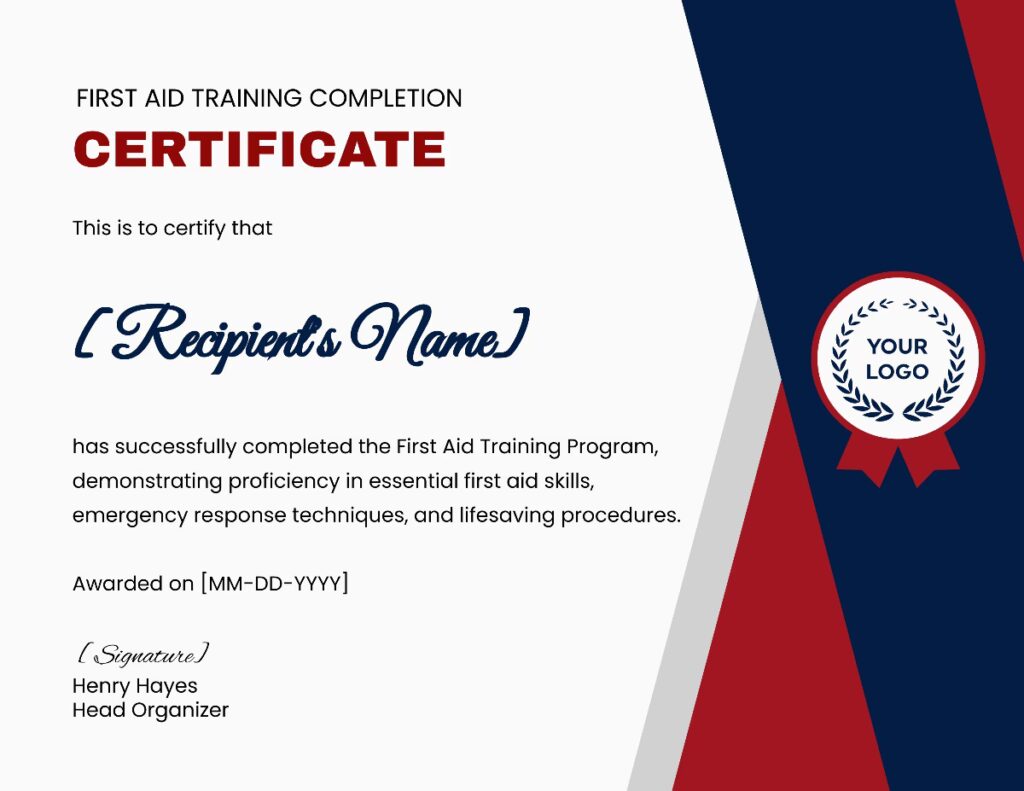 FIRST AID TRAINING COMPLETION
CERTIFICATE

This is to certify that

[Recipient's Name]

has successfully completed the First Aid Training Program, demonstrating proficiency in essential first aid skills, emergency response techniques, and lifesaving procedures.

Awarded on [MM-DD-YYYY]

[Signature]
Henry Hayes
Head Organizer

YOUR LOGO